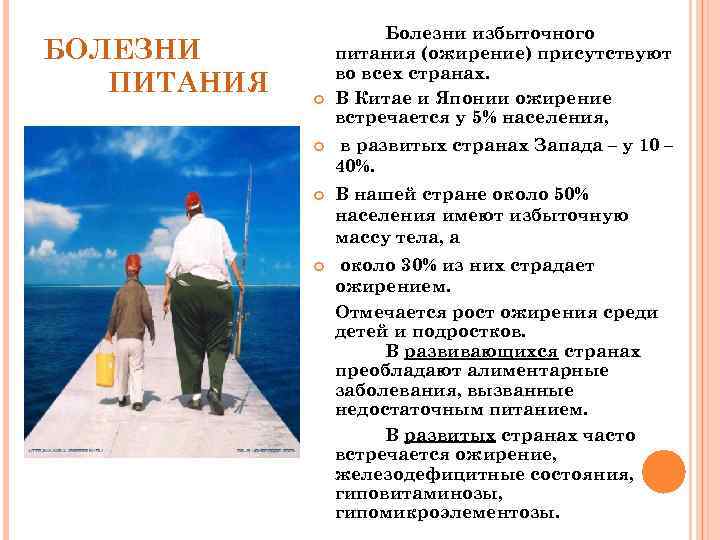 БОЛЕЗНИ ПИТАНИЯ

Болезни избыточного питания (ожирение) присутствуют во всех странах.

В Китае и Японии ожирение встречается у 5% населения,

в развитых странах Запада – у 10 – 40%.

В нашей стране около 50% населения имеют избыточную массу тела, а

около 30% из них страдает ожирением.

Отмечается рост ожирения среди детей и подростков.

В развивающихся странах преобладают алиментарные заболевания, вызванные недостаточным питанием.

В развитых странах часто встречается ожирение, железодефицитные состояния, гиповитаминозы, гипомикроэлементозы.